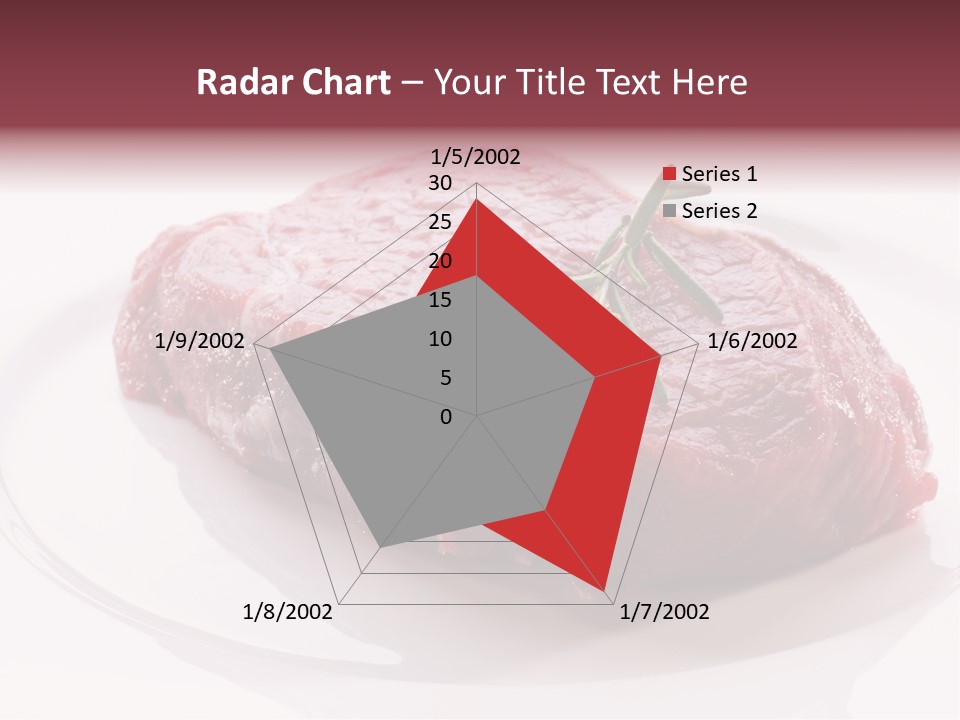 Radar Chart – Your Title Text Here

1/5/2002
30
25
20
15
10
5
0
1/6/2002
1/7/2002
1/8/2002
1/9/2002

Series 1
Series 2